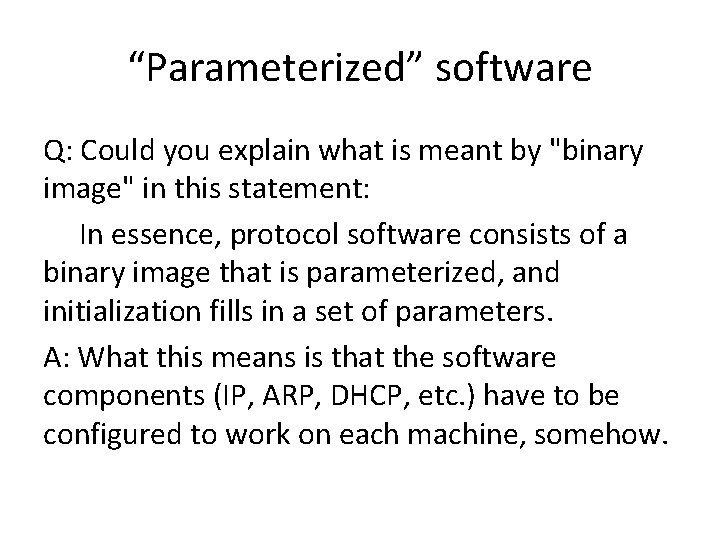 “Parameterized” software

Q: Could you explain what is meant by "binary image" in this statement:

In essence, protocol software consists of a binary image that is parameterized, and initialization fills in a set of parameters.

A: What this means is that the software components (IP, ARP, DHCP, etc.) have to be configured to work on each machine, somehow.